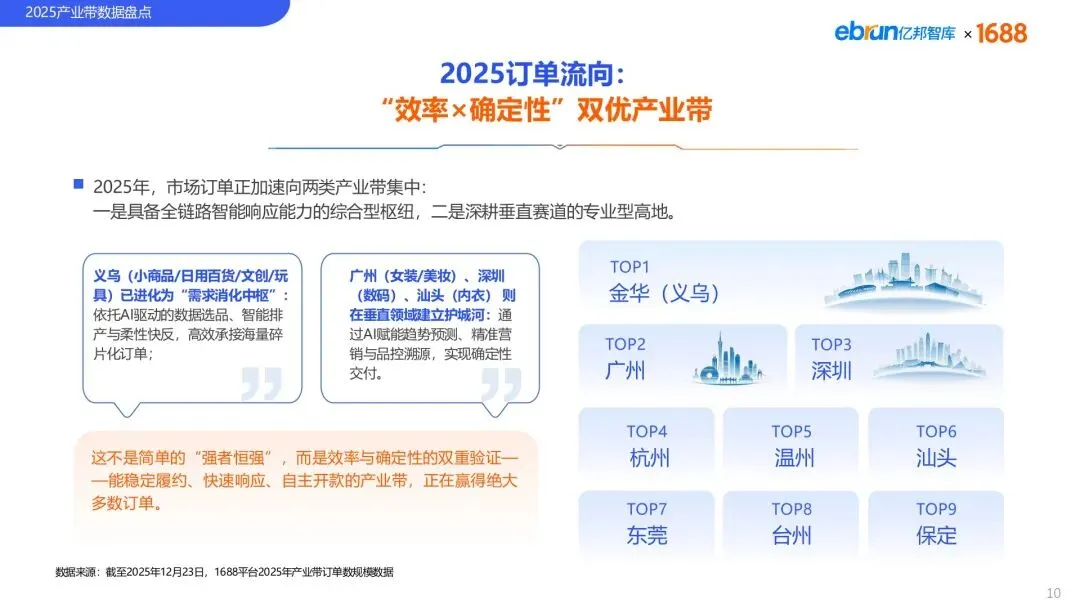 2025产业带数据盘点

ebrun亿邦智库 × 1688

2025订单流向：
“效率×确定性”双优产业带

2025年，市场订单正加速向两类产业带集中：
一是具备全链路智能响应能力的综合型枢纽，二是深耕垂直赛道的专业型高地。

义乌（小商品/日用百货/文创/玩具）已进化为“需求消化中枢”：依托AI驱动的数据选品、智能排产与柔性快反，高效承接海量碎片化订单；

广州（女装/美妆）、深圳（数码）、汕头（内衣）则在垂直领域建立护城河：通过AI赋能趋势预测、精准营销与品控溯源，实现确定性交付。

这不是简单的“强者恒强”，而是效率与确定性的双重验证——能稳定履约、快速响应、自主开款的产业带，正在赢得绝大多数订单。

TOP1
金华（义乌）

TOP2
广州

TOP3
深圳

TOP4
杭州

TOP5
温州

TOP6
汕头

TOP7
东莞

TOP8
台州

TOP9
保定

数据来源：截至2025年12月23日，1688平台2025年产业带订单数规模数据

10